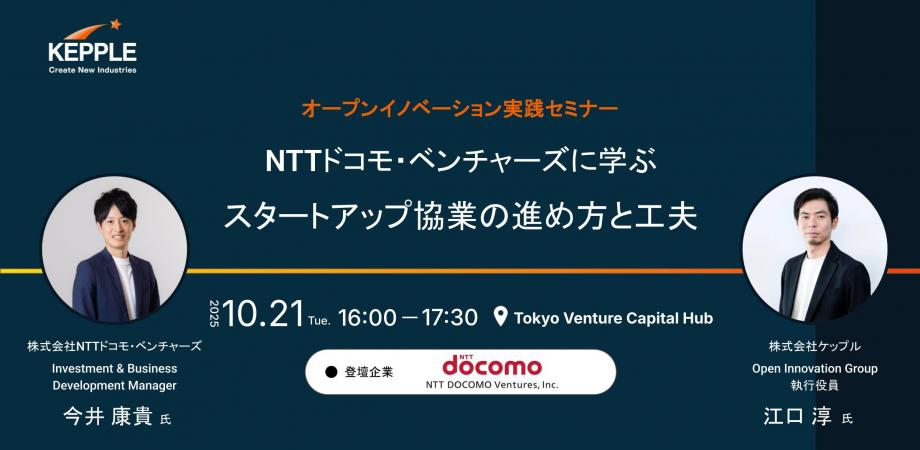 KEPPLE
Create New Industries

オープンイノベーション実践セミナー

NTTドコモ・ベンチャーズに学ぶ
スタートアップ協業の進め方と工夫

2025 10.21 Tue. 16:00 — 17:30 Tokyo Venture Capital Hub

株式会社NTTドコモ・ベンチャーズ
Investment & Business Development Manager
今井 康貴 氏

登壇企業 NTT docomo NTT DOCOMO Ventures, Inc.

株式会社ケップル
Open Innovation Group
執行役員
江口 淳 氏